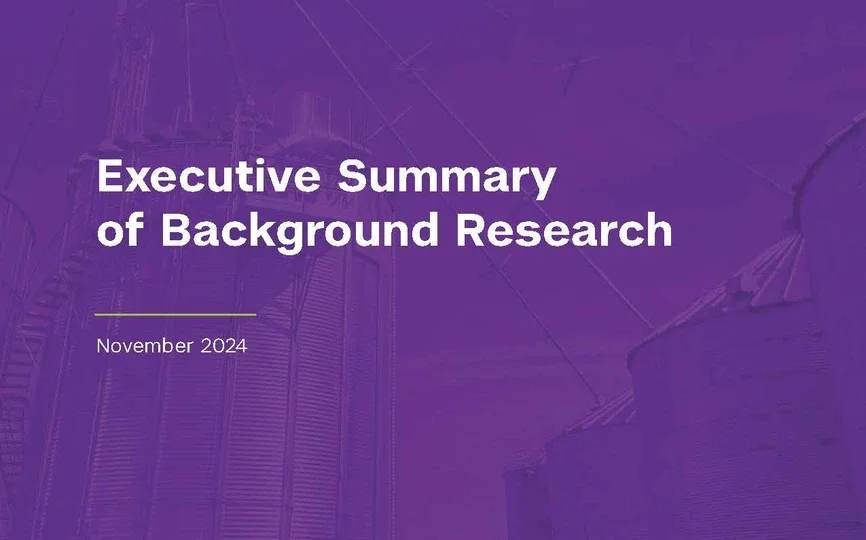 Executive Summary of Background Research

November 2024